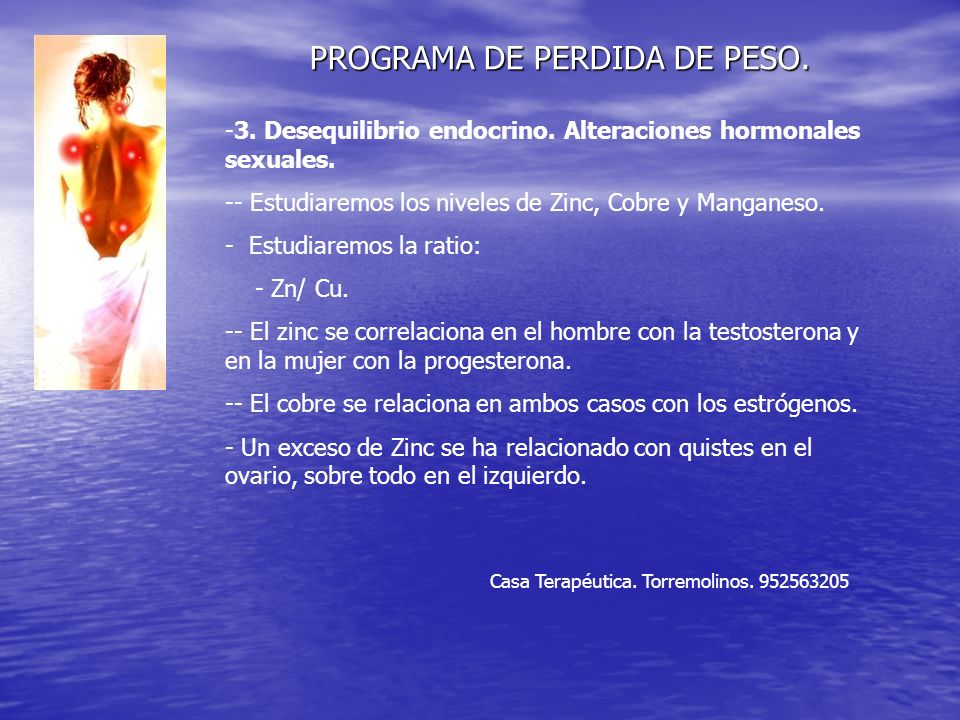 PROGRAMA DE PERDIDA DE PESO.

-3. Desequilibrio endocrino. Alteraciones hormonales sexuales.

-- Estudiaremos los niveles de Zinc, Cobre y Manganeso.

- Estudiaremos la ratio:

- Zn/ Cu.

-- El zinc se correlaciona en el hombre con la testosterona y en la mujer con la progesterona.

-- El cobre se relaciona en ambos casos con los estrógenos.

- Un exceso de Zinc se ha relacionado con quistes en el ovario, sobre todo en el izquierdo.

Casa Terapéutica. Torremolinos. 952563205